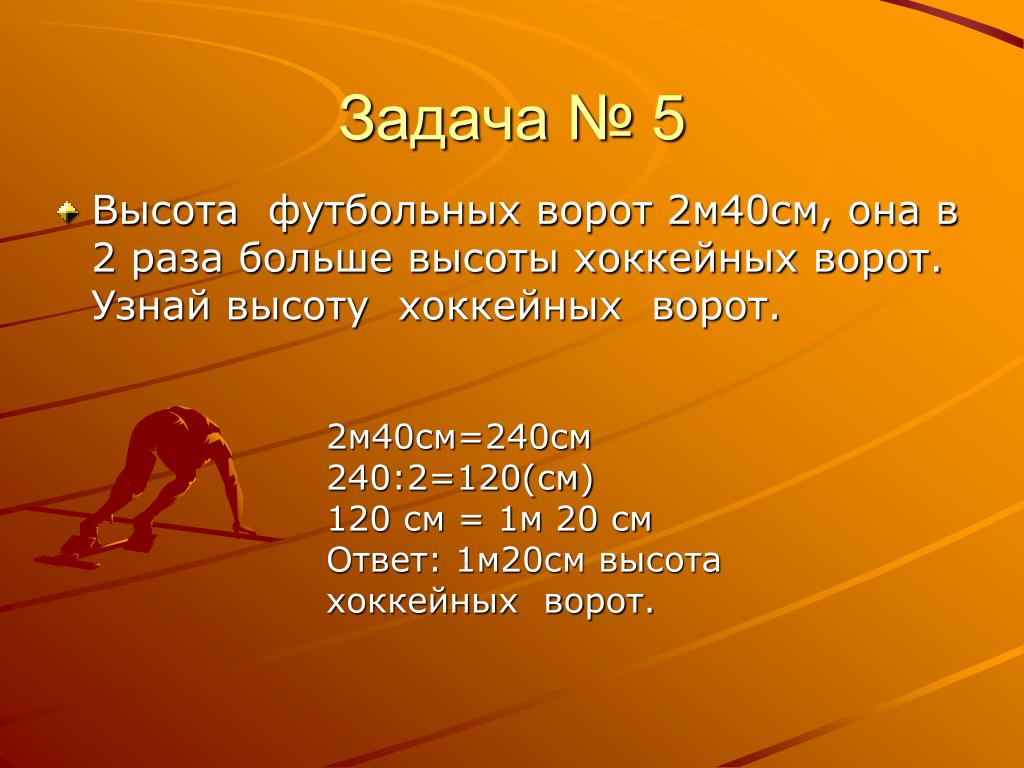 Задача № 5

Высота футбольных ворот 2м40см, она в 2 раза больше высоты хоккейных ворот. Узнай высоту хоккейных ворот.

2м40см=240см
240:2=120(см)
120 см = 1м 20 см
Ответ: 1м20см высота хоккейных ворот.